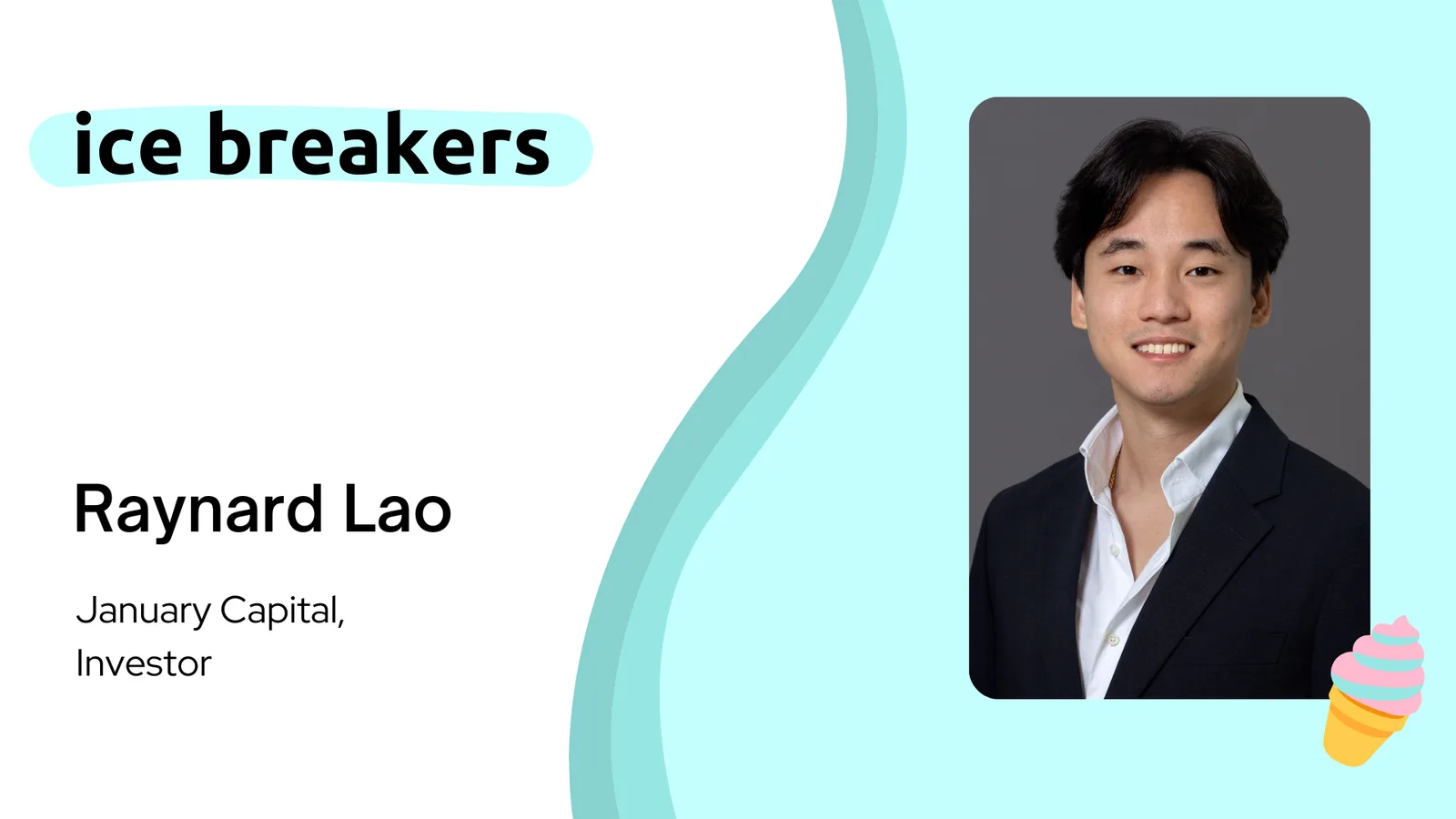 ice breakers

Raynard Lao

January Capital,
Investor